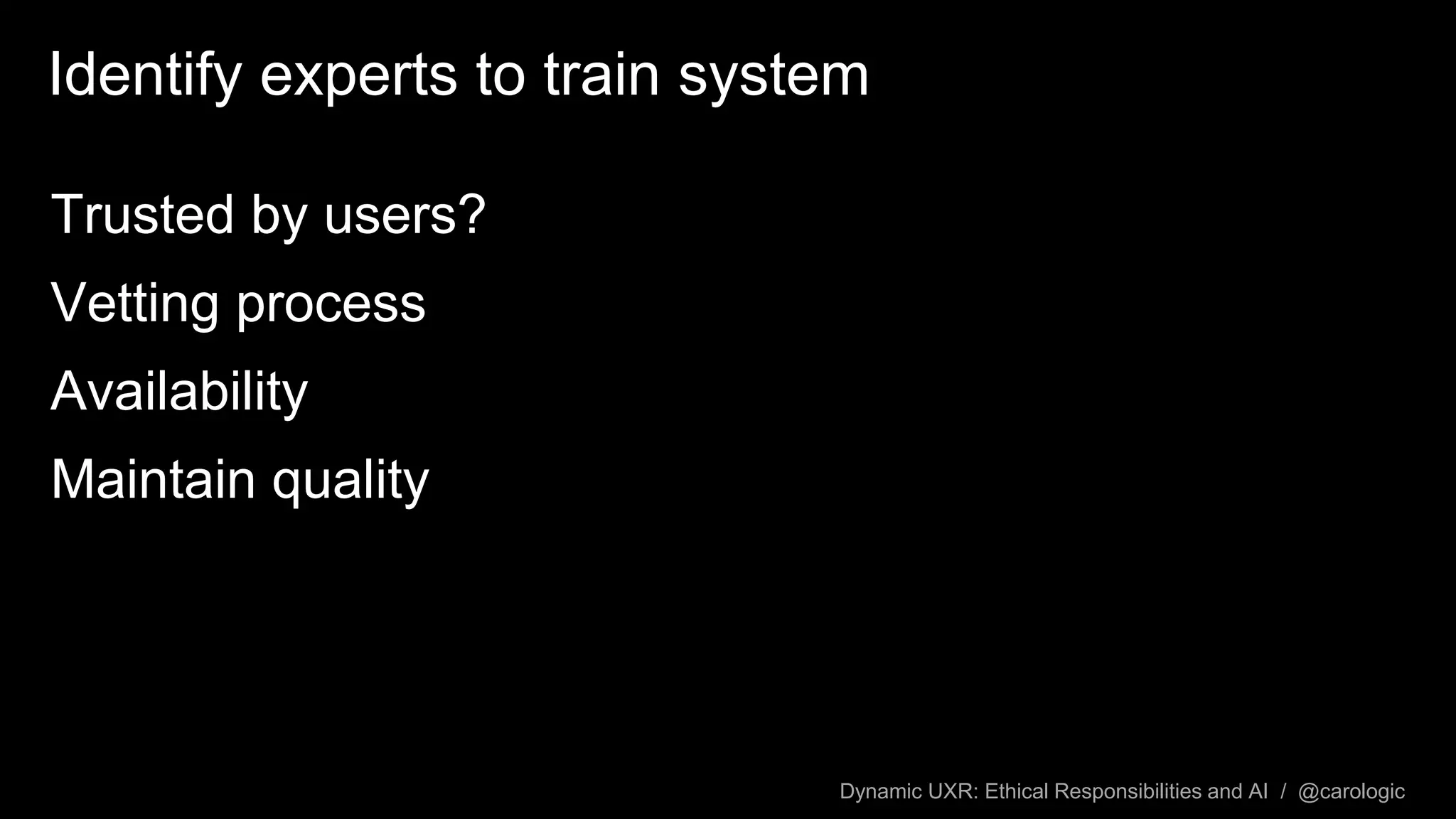 Identify experts to train system

Trusted by users?

Vetting process

Availability

Maintain quality

Dynamic UXR: Ethical Responsibilities and AI / @carologic